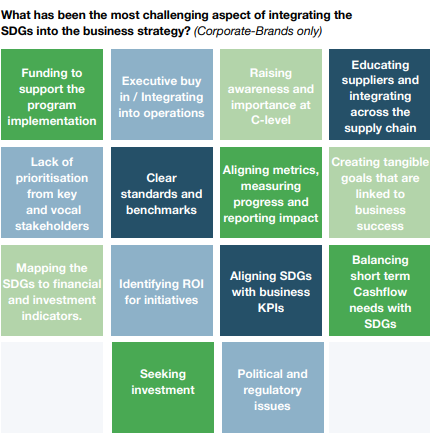 What has been the most challenging aspect of integrating the SDGs into the business strategy? (Corporate-Brands only)

Funding to support the program implementation

Executive buy in / Integrating into operations

Raising awareness and importance at C-level

Educating suppliers and integrating across the supply chain

Lack of prioritisation from key and vocal stakeholders

Clear standards and benchmarks

Aligning metrics, measuring progress and reporting impact

Creating tangible goals that are linked to business success

Mapping the SDGs to financial and investment indicators.

Identifying ROI for initiatives

Aligning SDGs with business KPIs

Balancing short term Cashflow needs with SDGs

Seeking investment

Political and regulatory issues